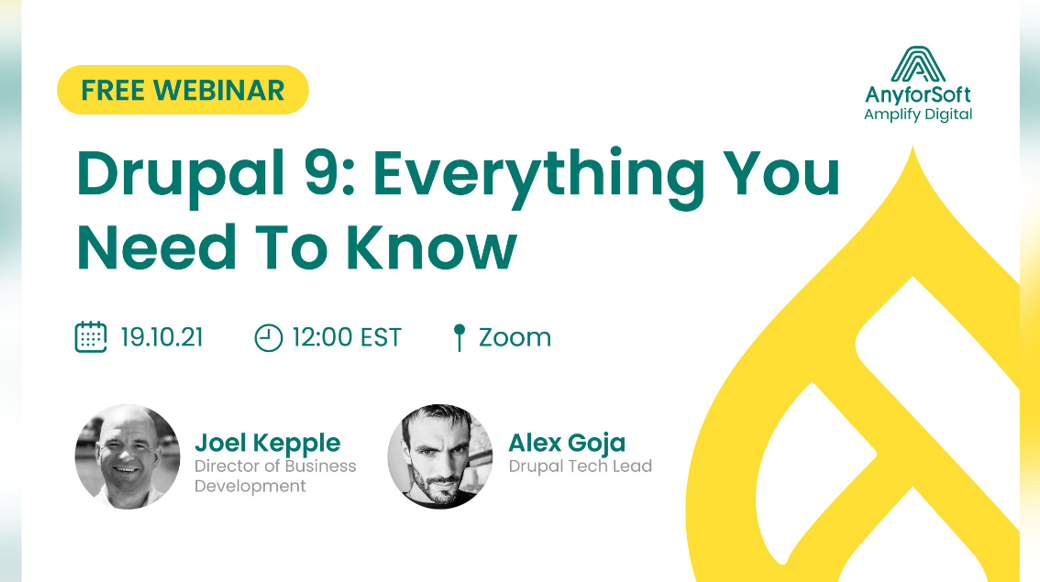 FREE WEBINAR

AnyforSoft
Amplify Digital

Drupal 9: Everything You Need To Know

19.10.21

12:00 EST

Zoom

Joel Kepple
Director of Business Development

Alex Goja
Drupal Tech Lead